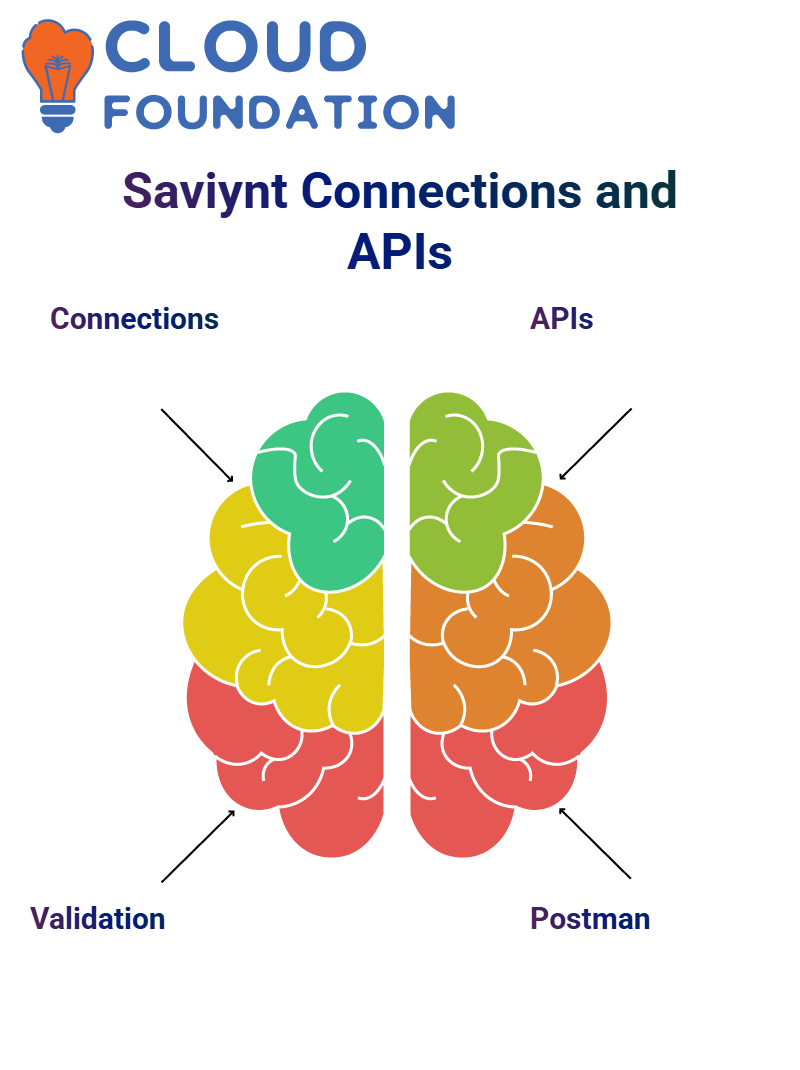 CLOUD
FOUNDATION

Saviynt Connections and APIs

Connections

APIs

Validation

Postman